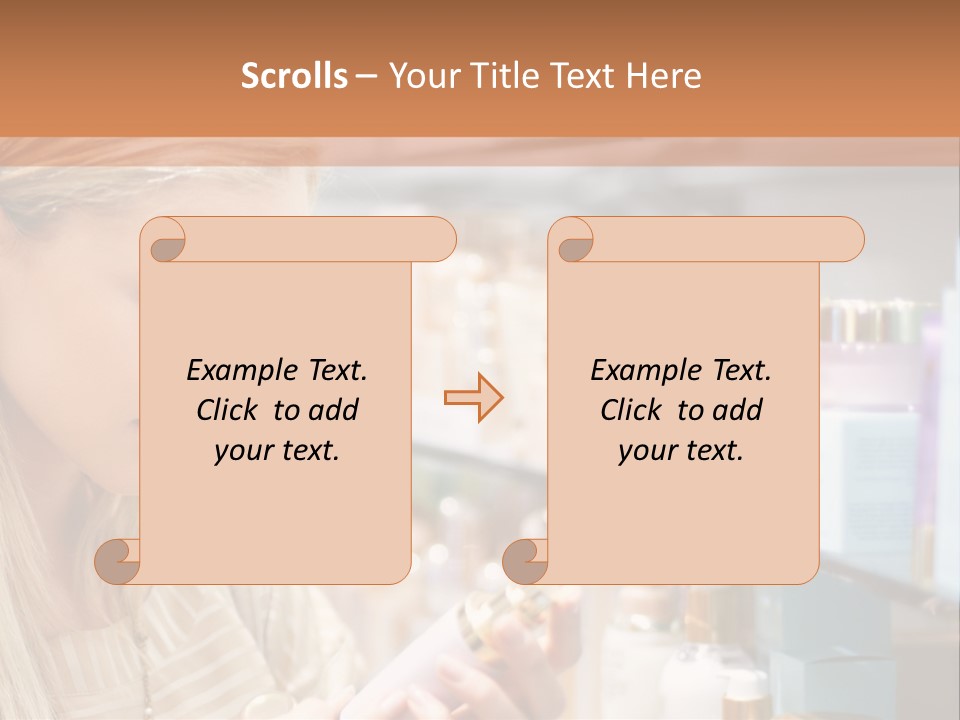 Scrolls – Your Title Text Here

Example Text. Click to add your text.

Example Text. Click to add your text.